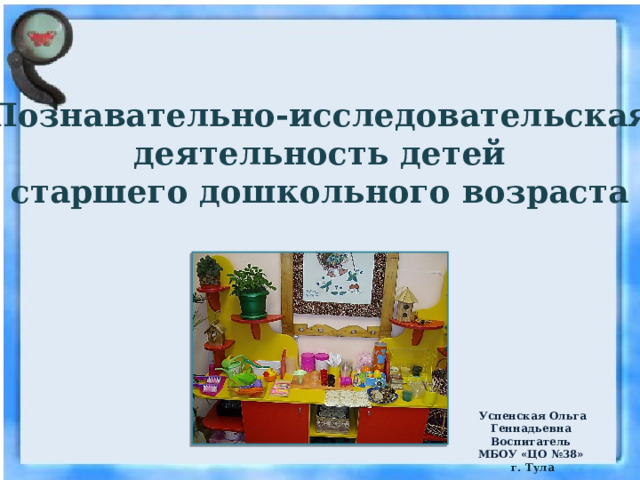 Познавательно-исследовательская деятельность детей старшего дошкольного возраста

Успенская Ольга Геннадьевна
Воспитатель
МБОУ «ЦО №38»
г. Тула